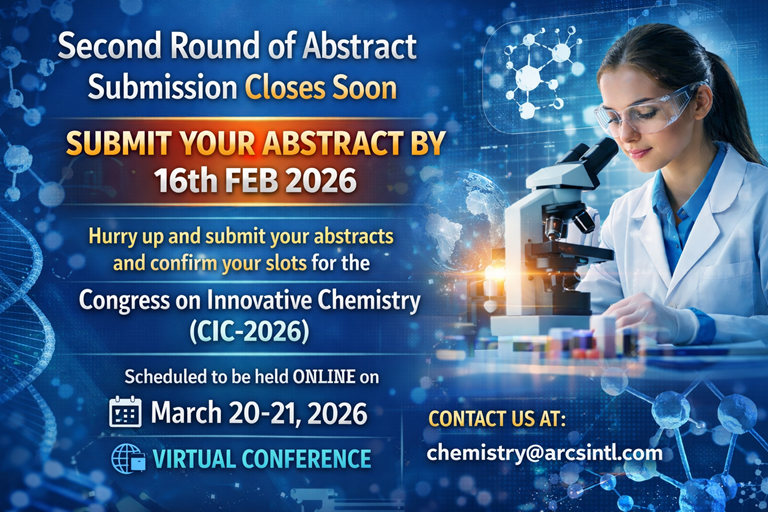 Second Round of Abstract Submission Closes Soon

SUBMIT YOUR ABSTRACT BY 16th FEB 2026

Hurry up and submit your abstracts and confirm your slots for the

Congress on Innovative Chemistry (CIC-2026)

Scheduled to be held ONLINE on

March 20-21, 2026

VIRTUAL CONFERENCE

CONTACT US AT:

chemistry@arcsintl.com